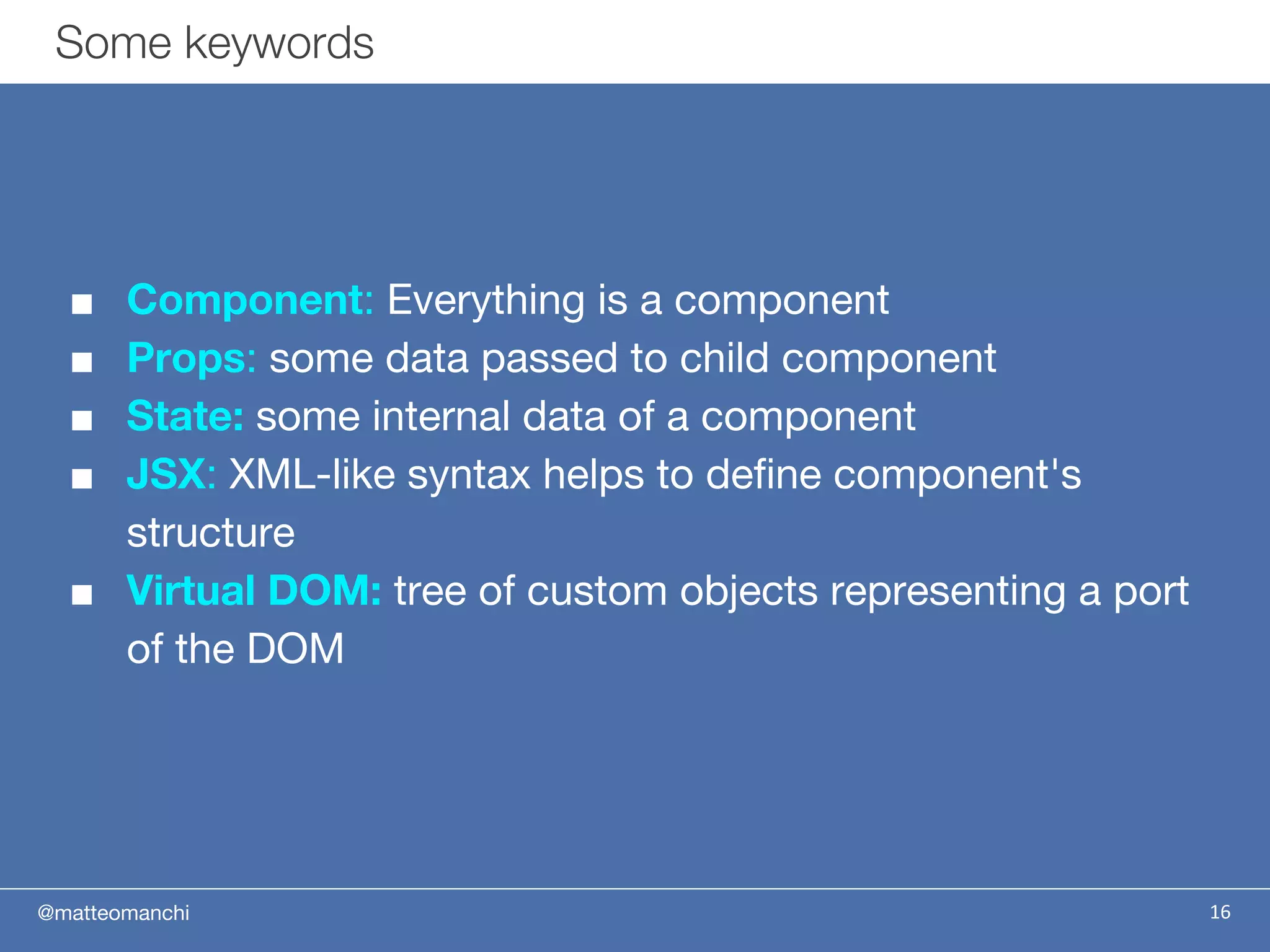 Some keywords

■ Component: Everything is a component
■ Props: some data passed to child component
■ State: some internal data of a component
■ JSX: XML-like syntax helps to define component's structure
■ Virtual DOM: tree of custom objects representing a port of the DOM

@matteomanchi

16